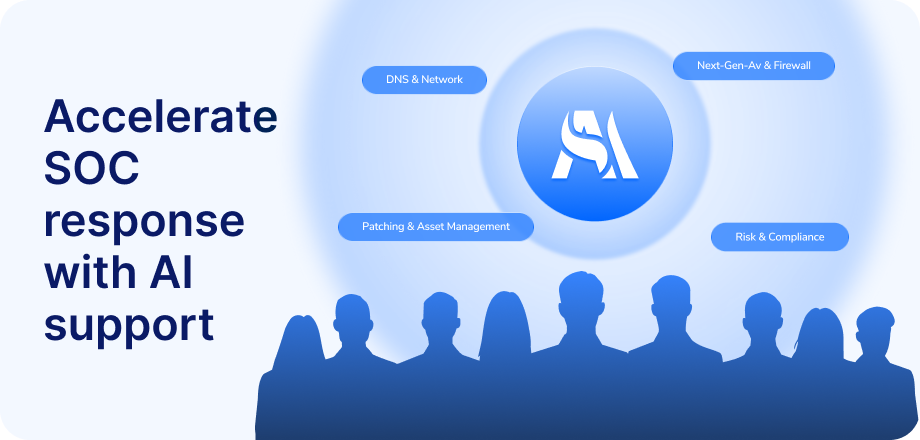 Accelerate SOC response with AI support

DNS & Network

Next-Gen-Av & Firewall

Patching & Asset Management

Risk & Compliance